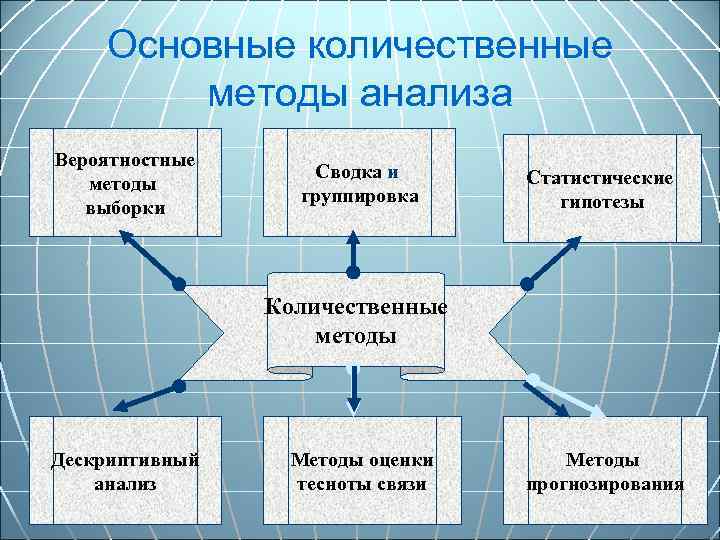 Основные количественные методы анализа

Вероятностные методы выборки

Сводка и группировка

Статистические гипотезы

Количественные методы

Дескриптивный анализ

Методы оценки тесноты связи

Методы прогнозирования